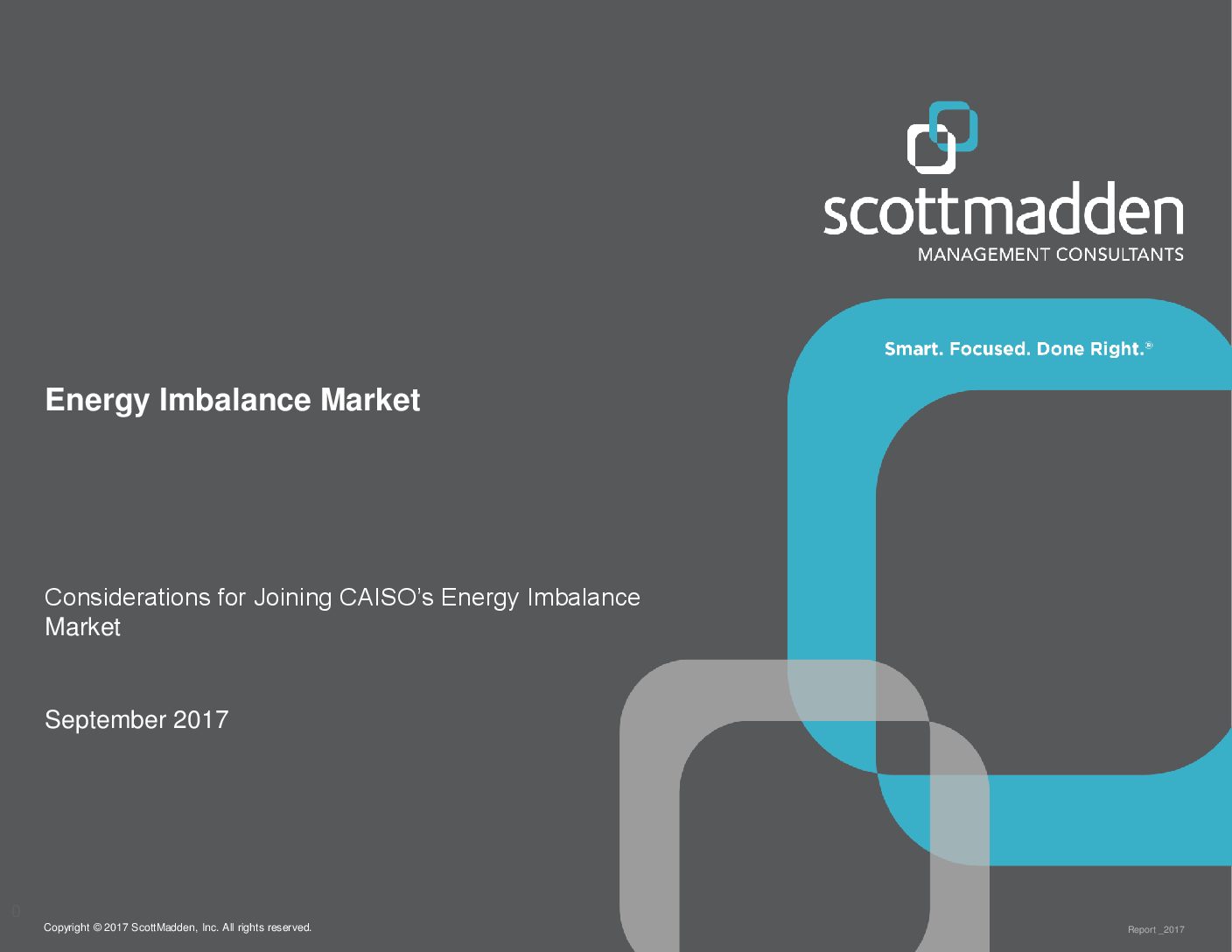 scottmadden
MANAGEMENT CONSULTANTS

Smart. Focused. Done Right.®

Energy Imbalance Market

Considerations for Joining CAISO's Energy Imbalance Market

September 2017

0

Copyright © 2017 ScottMadden, Inc. All rights reserved.

Report _2017